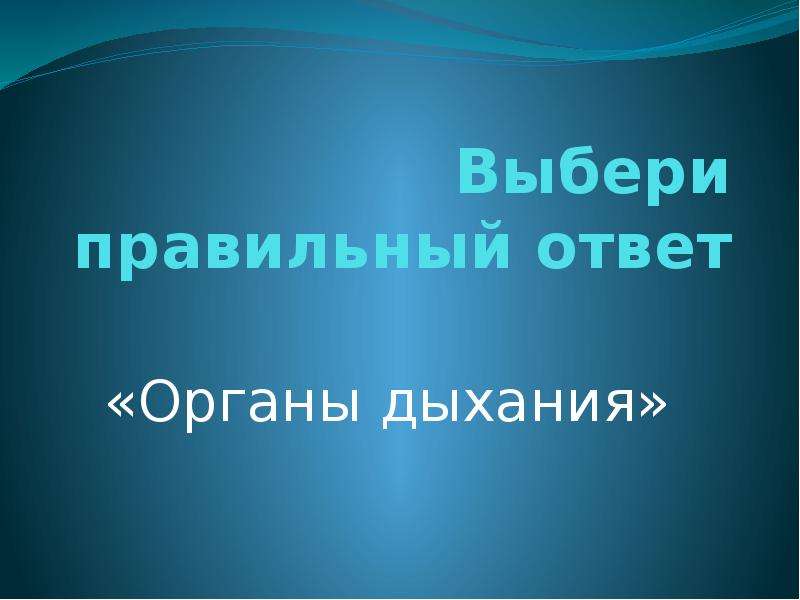 Выбери правильный ответ

«Органы дыхания»